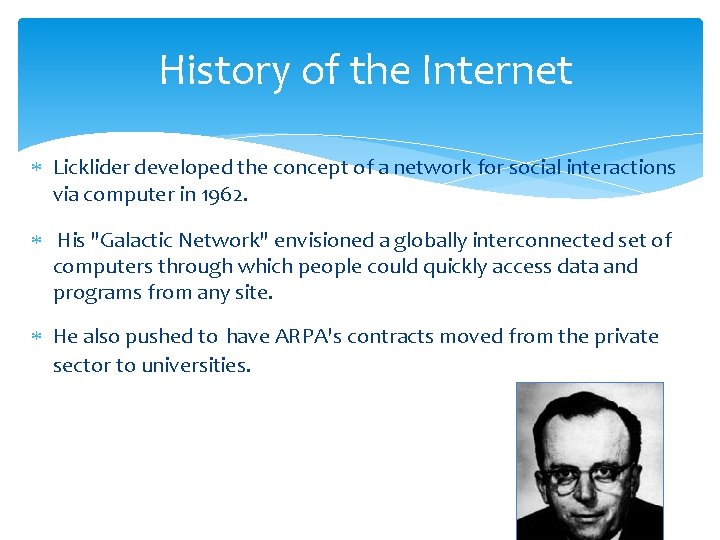 History of the Internet

* Licklider developed the concept of a network for social interactions via computer in 1962.

* His "Galactic Network" envisioned a globally interconnected set of computers through which people could quickly access data and programs from any site.

* He also pushed to have ARPA's contracts moved from the private sector to universities.